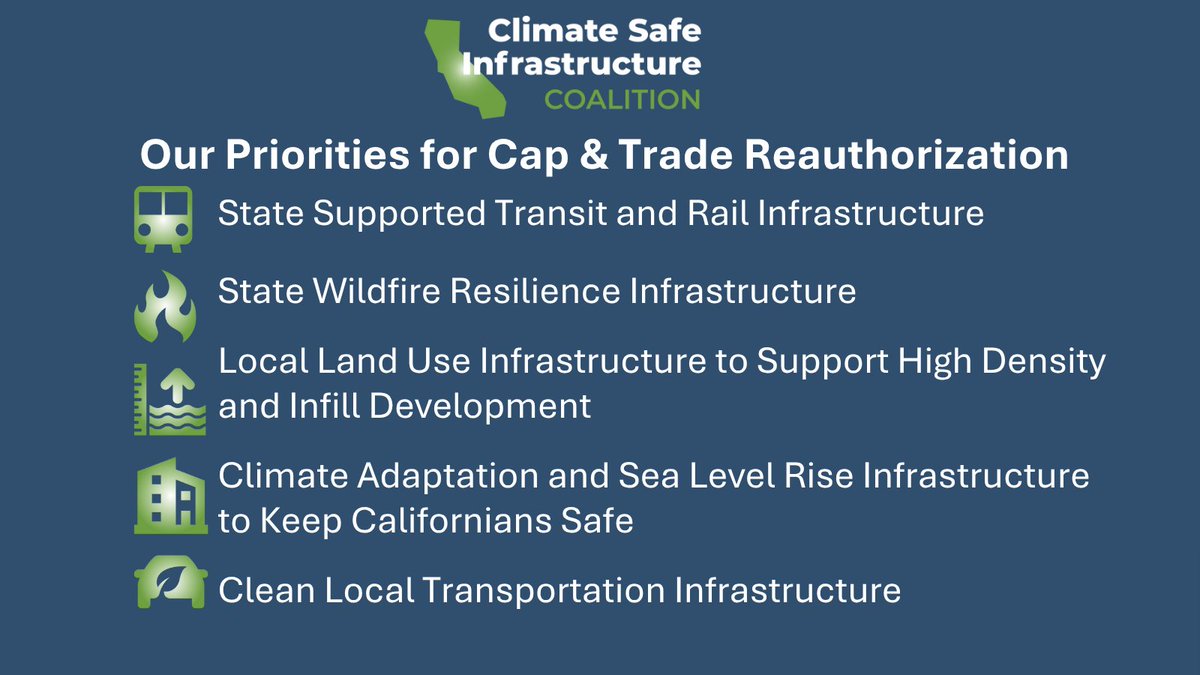 Climate Safe Infrastructure COALITION

Our Priorities for Cap & Trade Reauthorization

State Supported Transit and Rail Infrastructure

State Wildfire Resilience Infrastructure

Local Land Use Infrastructure to Support High Density and Infill Development

Climate Adaptation and Sea Level Rise Infrastructure to Keep Californians Safe

Clean Local Transportation Infrastructure